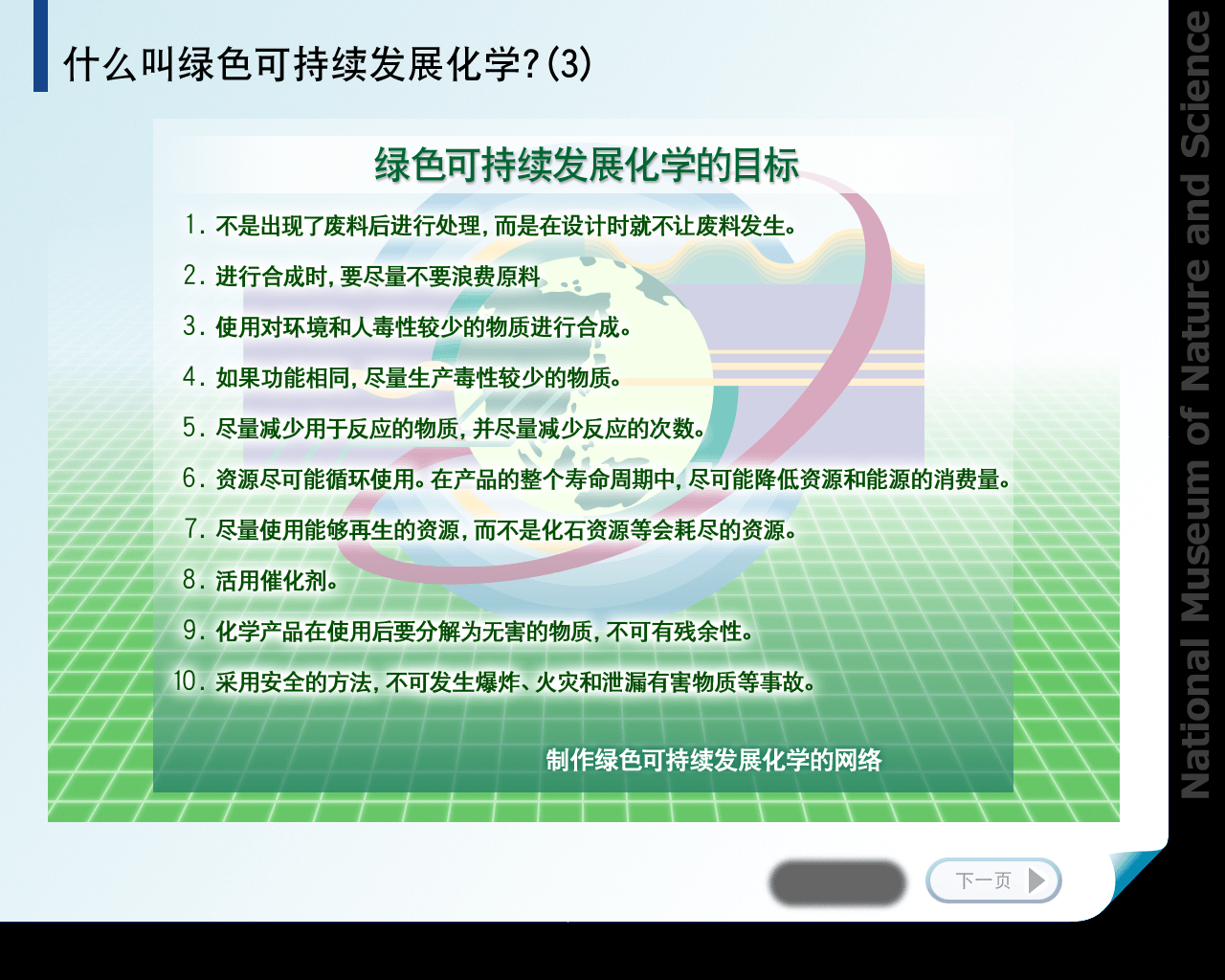 什么叫绿色可持续发展化学?(3)

绿色可持续发展化学的目标

1. 不是出现了废料后进行处理，而是在设计时就不让废料发生。

2. 进行合成时，要尽量不要浪费原料

3. 使用对环境和人毒性较少的物质进行合成。

4. 如果功能相同，尽量生产毒性较少的物质。

5. 尽量减少用于反应的物质，并尽量减少反应的次数。

6. 资源尽可能循环使用。在产品的整个寿命周期中，尽可能降低资源和能源的消费量。

7. 尽量使用能够再生的资源，而不是化石资源等会耗尽的资源。

8. 活用催化剂。

9. 化学产品在使用后要分解为无害的物质，不可有残余性。

10. 采用安全的方法，不可发生爆炸、火灾和泄漏有害物质等事故。

制作绿色可持续发展化学的网络

下一页

National Museum of Nature and Science